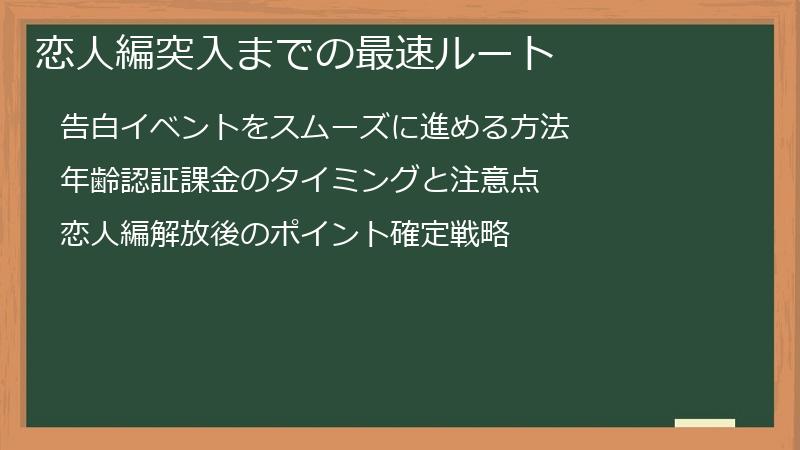 恋人編突入までの最速ルート

告白イベントをスムーズに進める方法

年齢認証課金のタイミングと注意点

恋人編解放後のポイント確定戦略